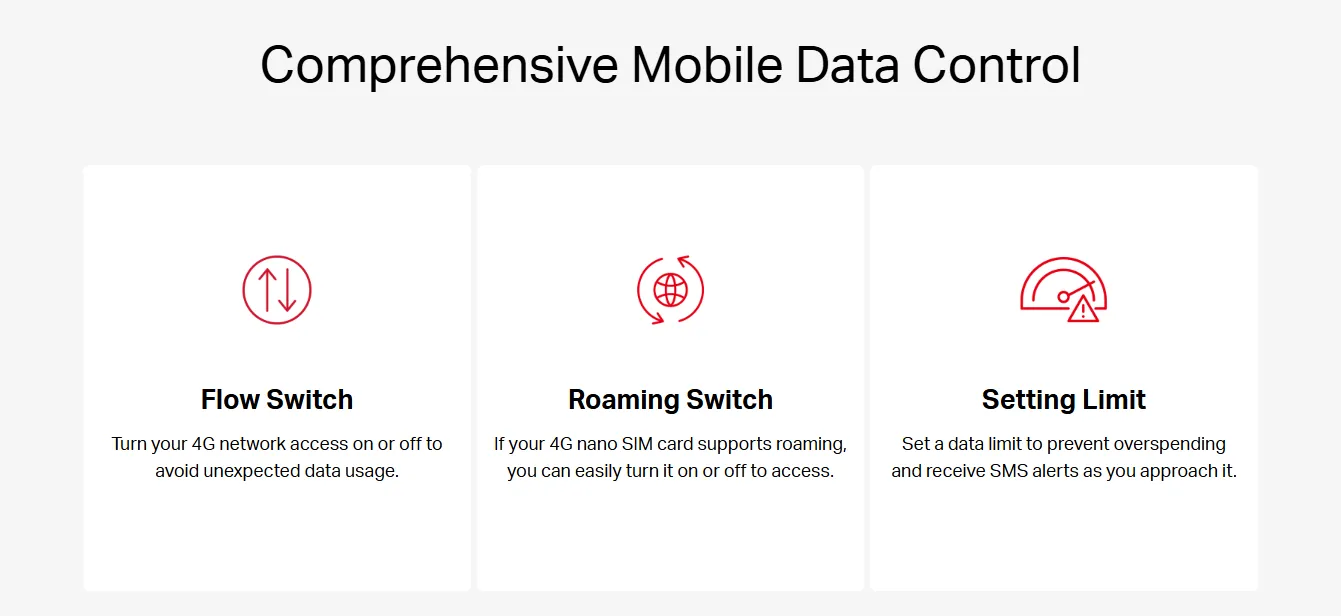 Comprehensive Mobile Data Control

Flow Switch

Turn your 4G network access on or off to avoid unexpected data usage.

Roaming Switch

If your 4G nano SIM card supports roaming, you can easily turn it on or off to access.

Setting Limit

Set a data limit to prevent overspending and receive SMS alerts as you approach it.